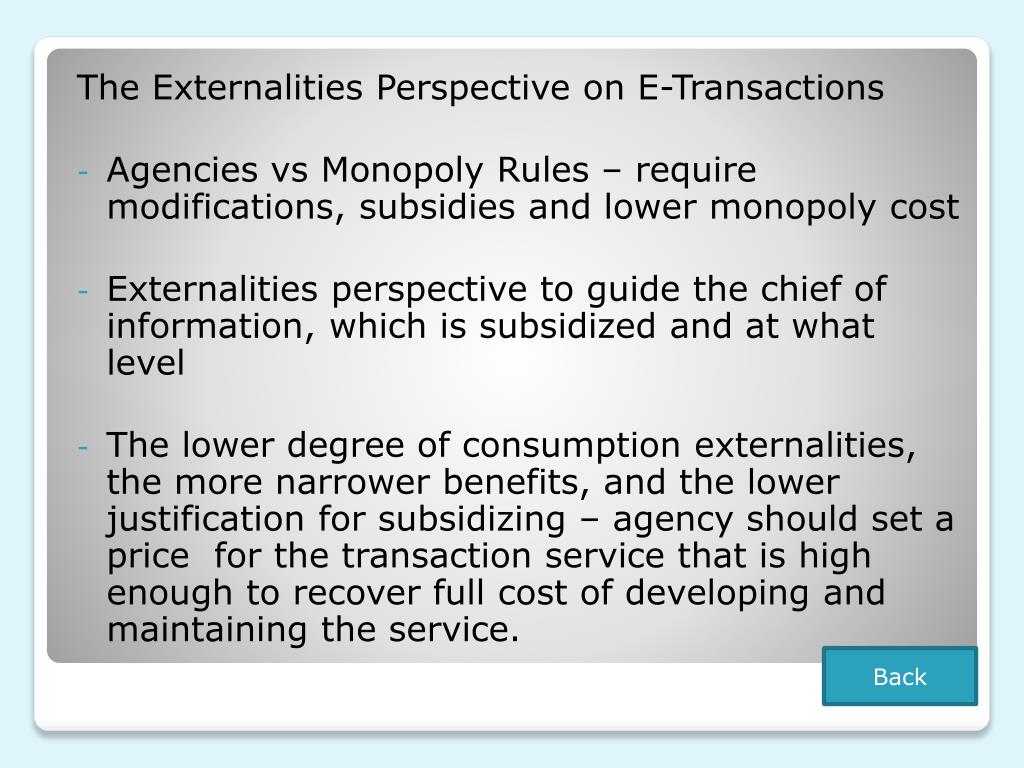 The Externalities Perspective on E-Transactions

- Agencies vs Monopoly Rules – require modifications, subsidies and lower monopoly cost

- Externalities perspective to guide the chief of information, which is subsidized and at what level

- The lower degree of consumption externalities, the more narrower benefits, and the lower justification for subsidizing – agency should set a price for the transaction service that is high enough to recover full cost of developing and maintaining the service.

Back